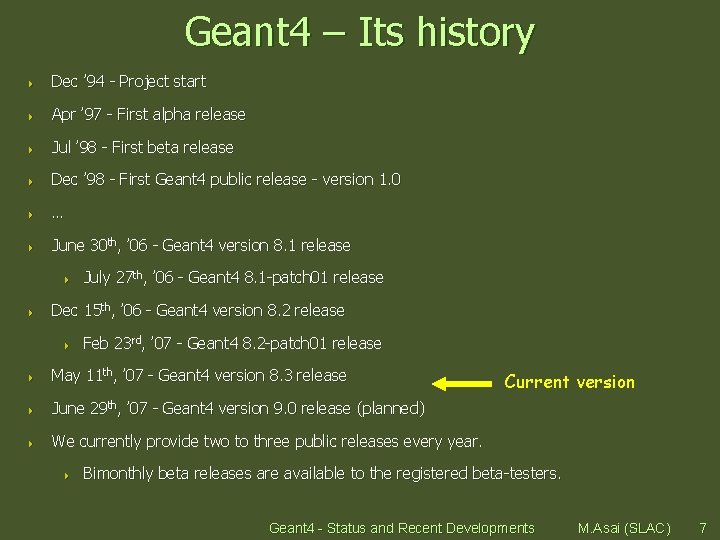 Geant4 – Its history

Dec '94 - Project start

Apr '97 - First alpha release

Jul '98 - First beta release

Dec '98 - First Geant4 public release - version 1.0

…

June 30th, '06 - Geant4 version 8.1 release

July 27th, '06 - Geant4 8.1-patch01 release

Dec 15th, '06 - Geant4 version 8.2 release

Feb 23rd, '07 - Geant4 8.2-patch01 release

May 11th, '07 - Geant4 version 8.3 release

Current version

June 29th, '07 - Geant4 version 9.0 release (planned)

We currently provide two to three public releases every year.

Bimonthly beta releases are available to the registered beta-testers.

Geant4 - Status and Recent Developments M.Asai (SLAC) 7